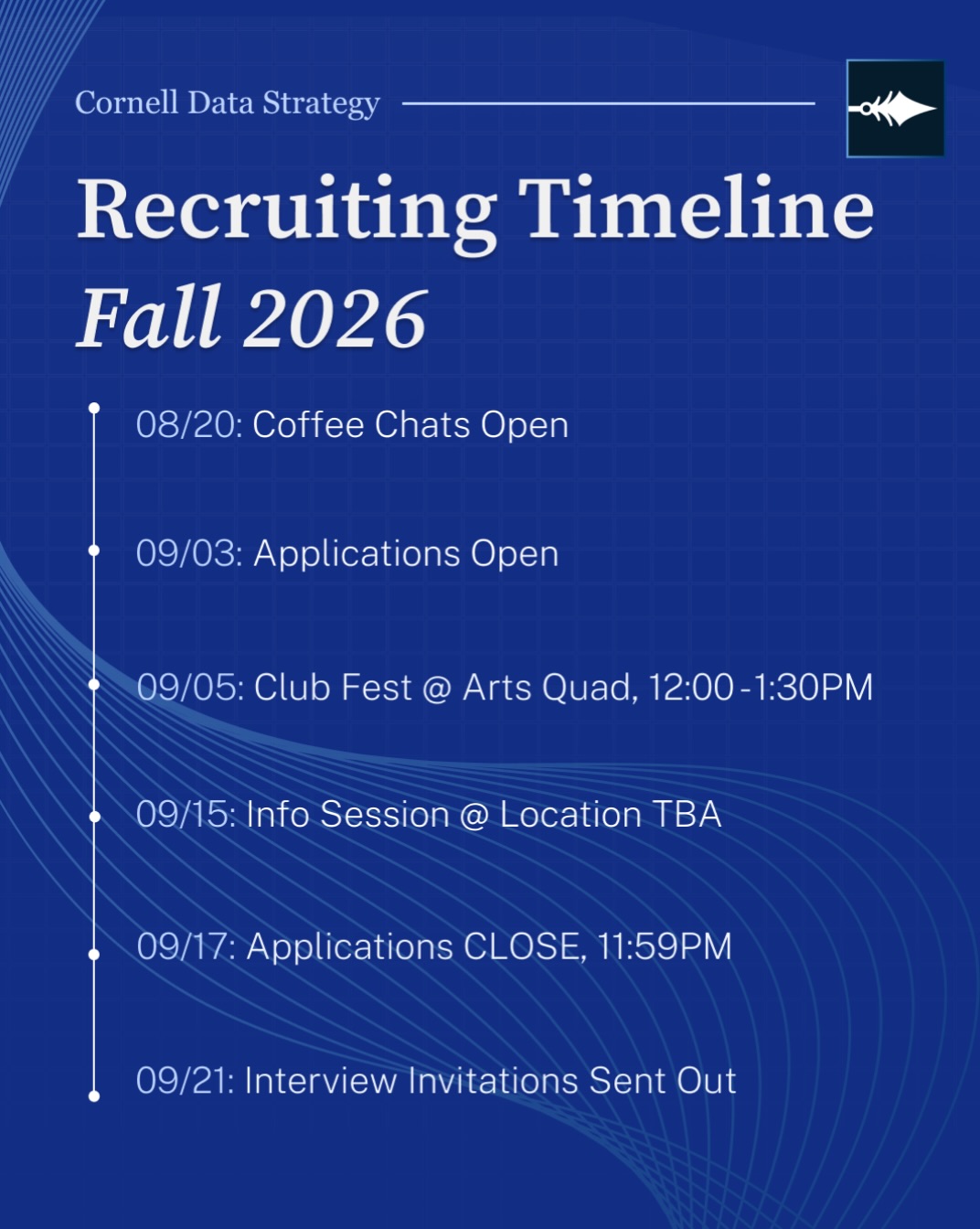 Cornell Data Strategy

Recruiting Timeline
Fall 2026

08/20: Coffee Chats Open

09/03: Applications Open

09/05: Club Fest @ Arts Quad, 12:00 - 1:30PM

09/15: Info Session @ Location TBA

09/17: Applications CLOSE, 11:59PM

09/21: Interview Invitations Sent Out